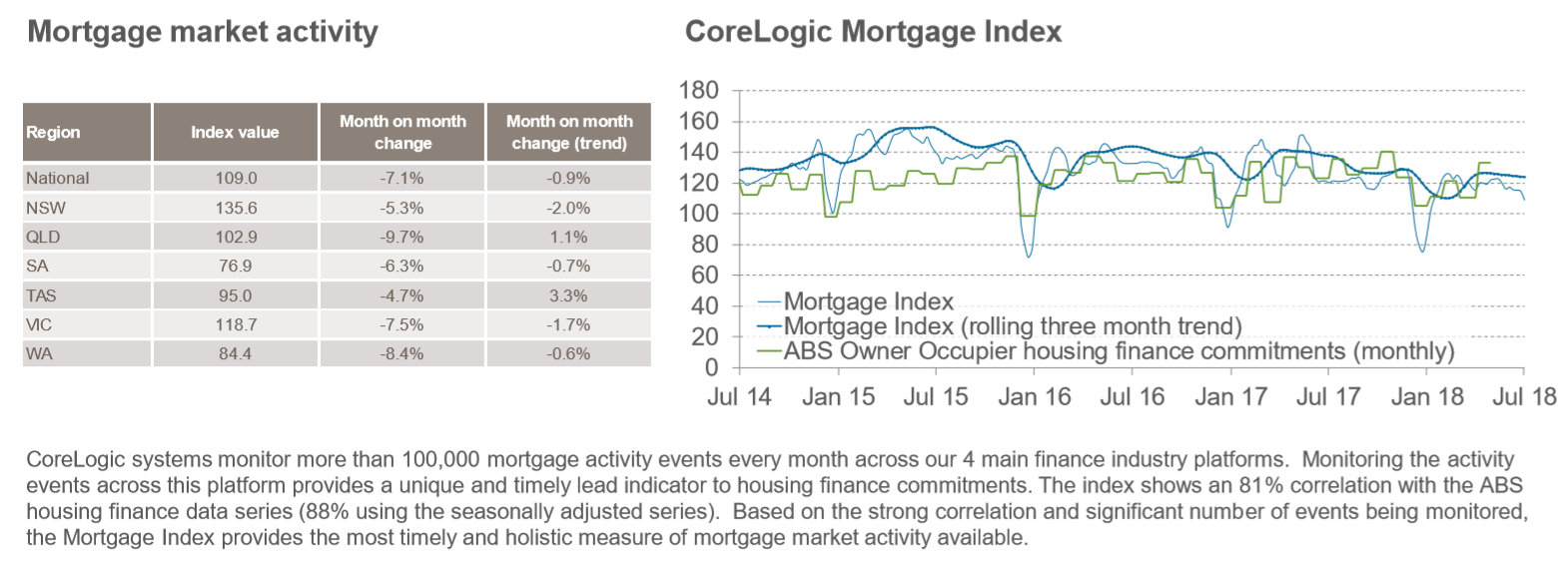 Mortgage market activity

| Region | Index value | Month on month change | Month on month change (trend) |
|---|---|---|---|
| National | 109.0 | -7.1% | -0.9% |
| NSW | 135.6 | -5.3% | -2.0% |
| QLD | 102.9 | -9.7% | 1.1% |
| SA | 76.9 | -6.3% | -0.7% |
| TAS | 95.0 | -4.7% | 3.3% |
| VIC | 118.7 | -7.5% | -1.7% |
| WA | 84.4 | -8.4% | -0.6% |

CoreLogic Mortgage Index

180
160
140
120
100
80
60
40
20
0

Mortgage Index
Mortgage Index (rolling three month trend)
ABS Owner Occupier housing finance commitments (monthly)

Jul 14 Jan 15 Jul 15 Jan 16 Jul 16 Jan 17 Jul 17 Jan 18 Jul 18

CoreLogic systems monitor more than 100,000 mortgage activity events every month across our 4 main finance industry platforms. Monitoring the activity events across this platform provides a unique and timely lead indicator to housing finance commitments. The index shows an 81% correlation with the ABS housing finance data series (88% using the seasonally adjusted series). Based on the strong correlation and significant number of events being monitored, the Mortgage Index provides the most timely and holistic measure of mortgage market activity available.